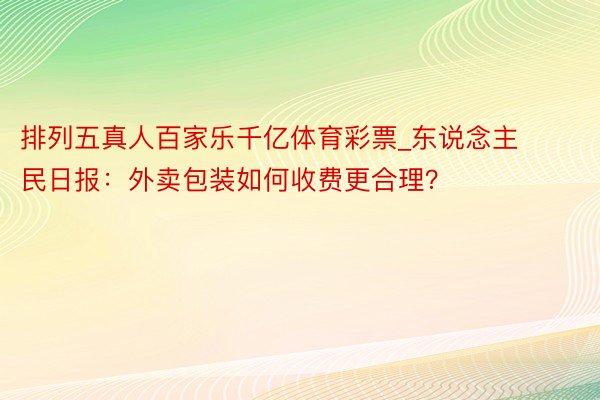 排列五真人百家乐千亿体育彩票_东说念主民日报：外卖包装如何收费更合理?